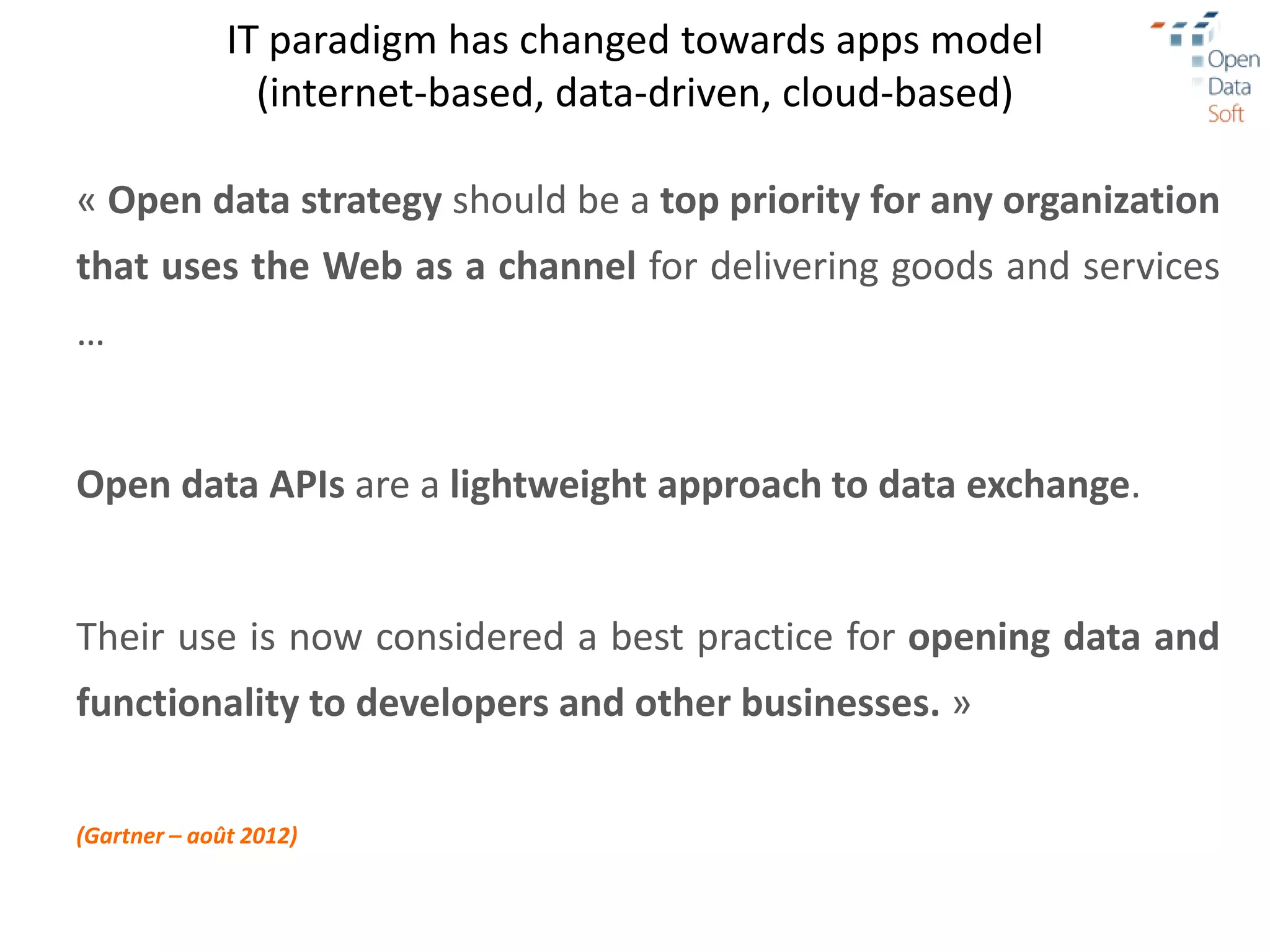 IT paradigm has changed towards apps model (internet-based, data-driven, cloud-based)

Open Data Soft

« Open data strategy should be a top priority for any organization that uses the Web as a channel for delivering goods and services …

Open data APIs are a lightweight approach to data exchange.

Their use is now considered a best practice for opening data and functionality to developers and other businesses. »

(Gartner – août 2012)